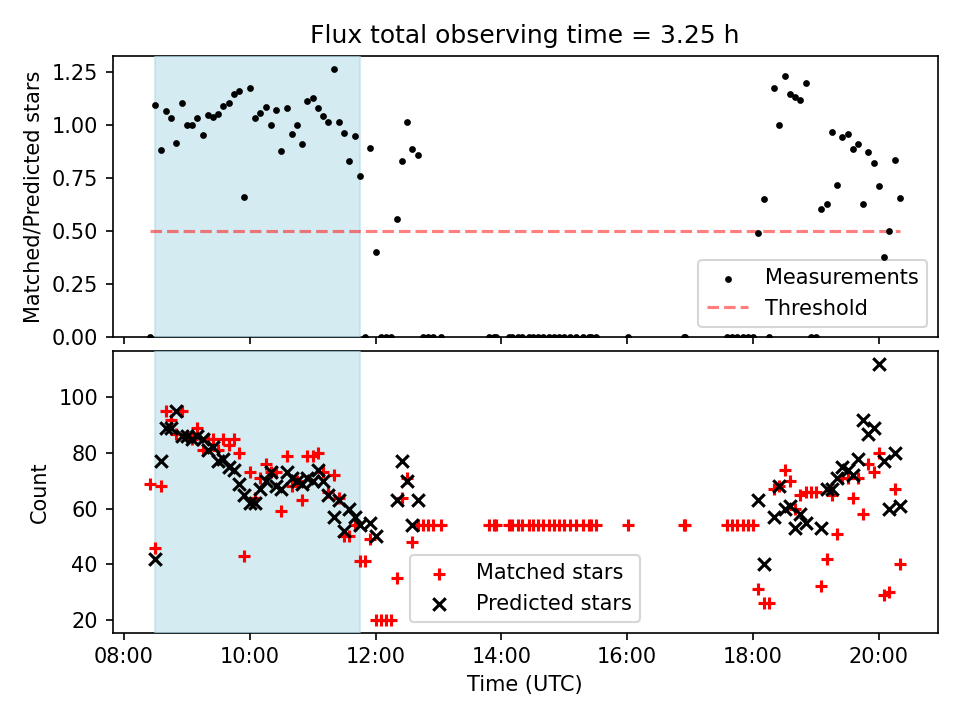 Flux total observing time = 3.25 h

Matched/Predicted stars

1.25
1.00
0.75
0.50
0.25
0.00

Measurements
Threshold

Count

100
80
60
40
20

Matched stars
Predicted stars

08:00
10:00
12:00
14:00
16:00
18:00
20:00

Time (UTC)